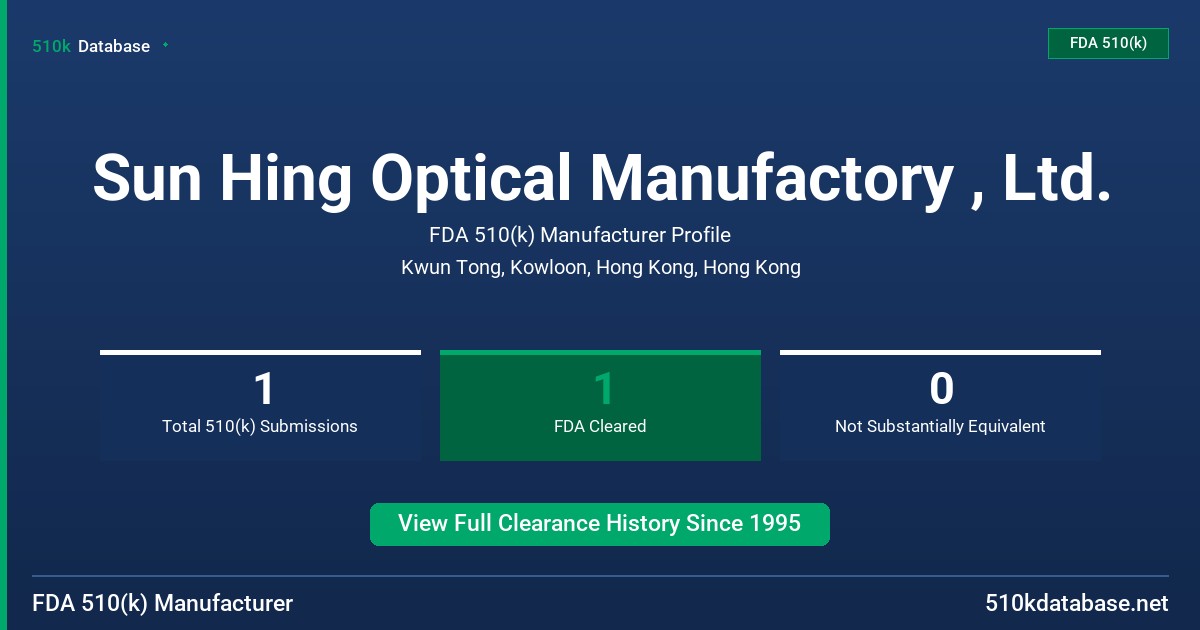 510k Database

FDA 510(k)

Sun Hing Optical Manufactory , Ltd.

FDA 510(k) Manufacturer Profile

Kwun Tong, Kowloon, Hong Kong, Hong Kong

1
Total 510(k) Submissions

1
FDA Cleared

0
Not Substantially Equivalent

View Full Clearance History Since 1995

FDA 510(k) Manufacturer

510kdatabase.net